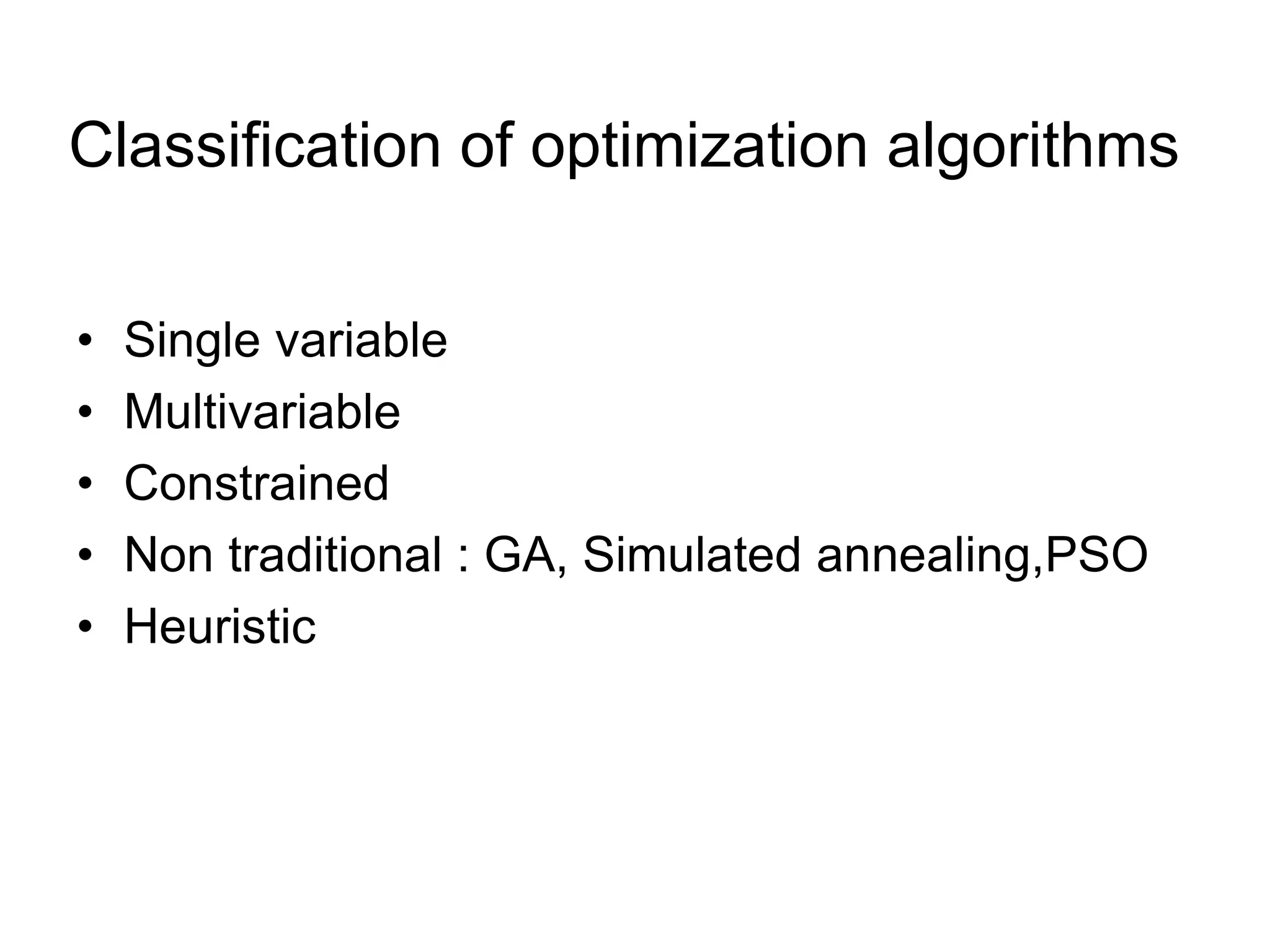 Classification of optimization algorithms

• Single variable
• Multivariable
• Constrained
• Non traditional : GA, Simulated annealing,PSO
• Heuristic